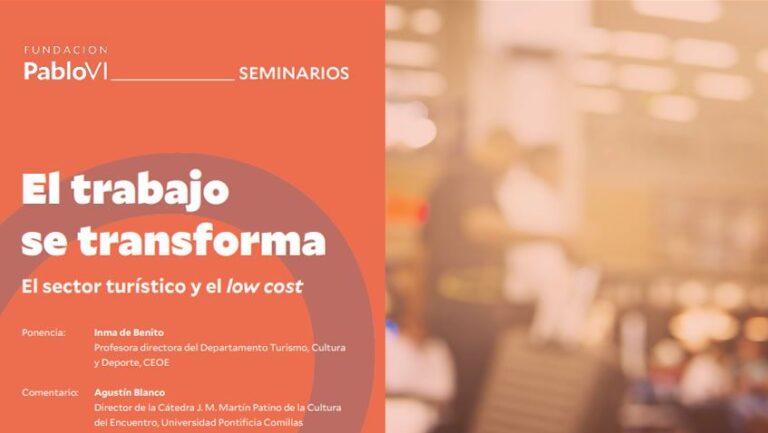 FUNDACION
PabloVI SEMINARIOS

El trabajo se transforma

El sector turístico y el low cost

Ponencia: Inma de Benito
Profesora directora del Departamento Turismo, Cultura y Deporte, CEOE

Comentario: Agustín Blanco
Director de la Cátedra J. M. Martín Patino de la Cultura del Encuentro, Universidad Pontificia Comillas